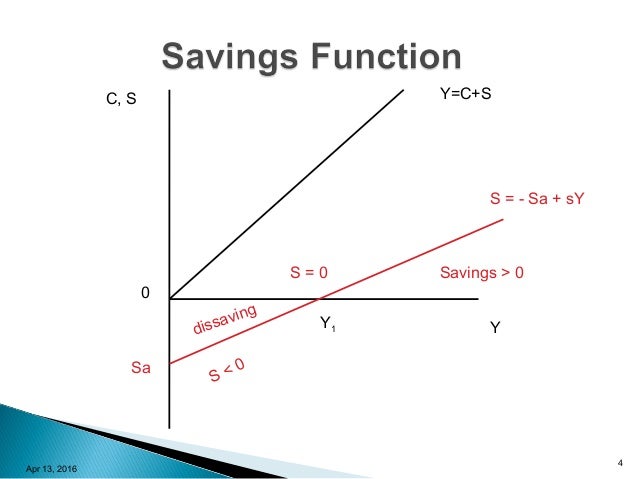 Savings Function

C, S

Y=C+S

S = - Sa + sY

S = 0

Savings > 0

0

dissaving

$Y_1$

Y

Sa

S < 0

Apr 13, 2016

4